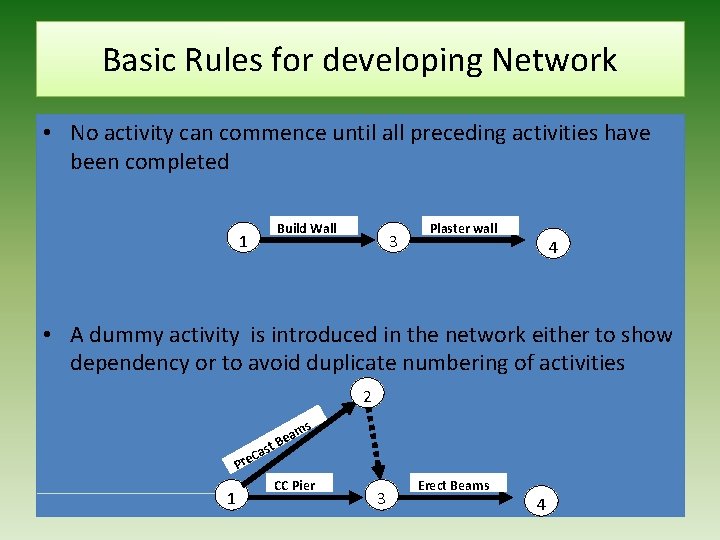 Basic Rules for developing Network

• No activity can commence until all preceding activities have been completed

1 Build Wall 3 Plaster wall 4

• A dummy activity is introduced in the network either to show dependency or to avoid duplicate numbering of activities

2

PreCast Beams

1 CC Pier 3 Erect Beams 4